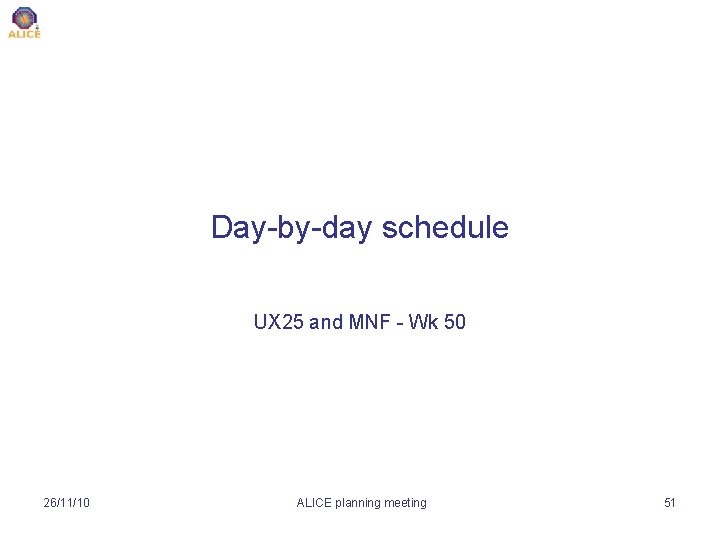 ALICE

Day-by-day schedule

UX25 and MNF - Wk 50

26/11/10

ALICE planning meeting

51